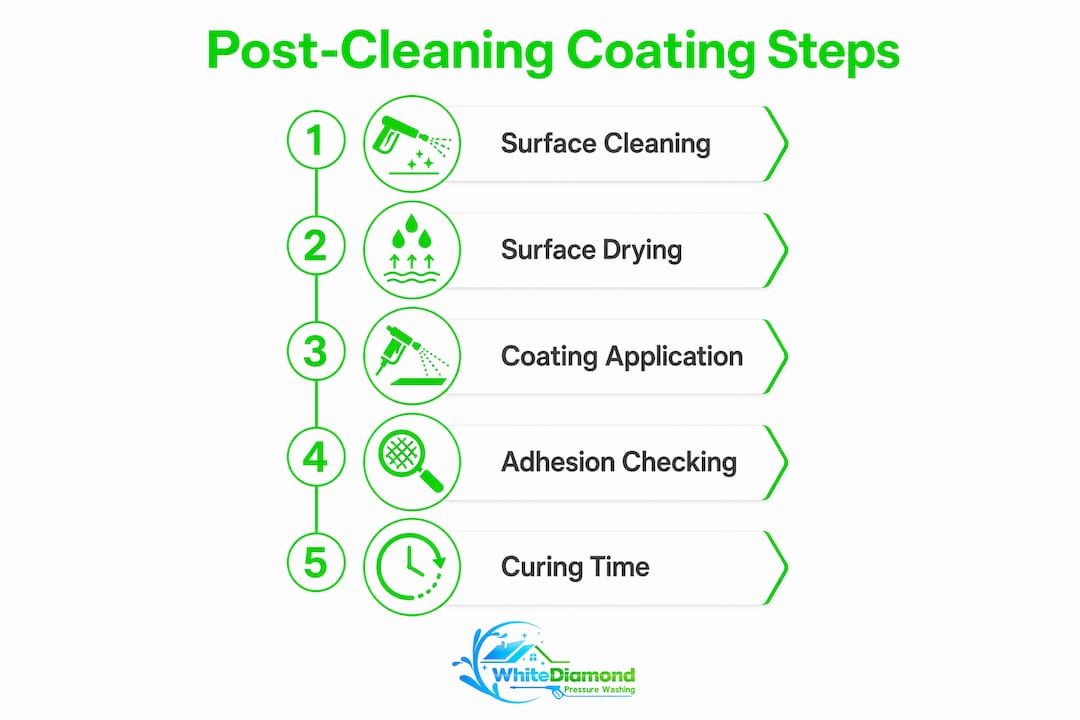 Post-Cleaning Coating Steps

1 Surface Cleaning

2 Surface Drying

3 Coating Application

4 Adhesion Checking

5 Curing Time

WhiteDiamond
Pressure Washing